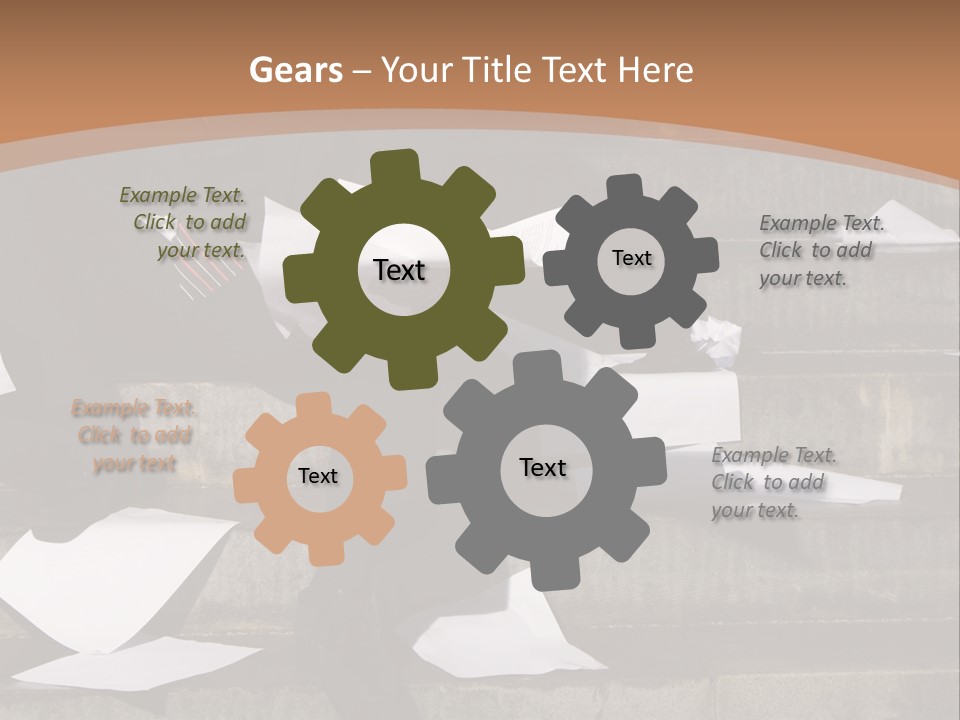 Gears – Your Title Text Here

Example Text. Click to add your text.

Text

Text

Example Text. Click to add your text.

Example Text. Click to add your text

Text

Text

Example Text. Click to add your text.